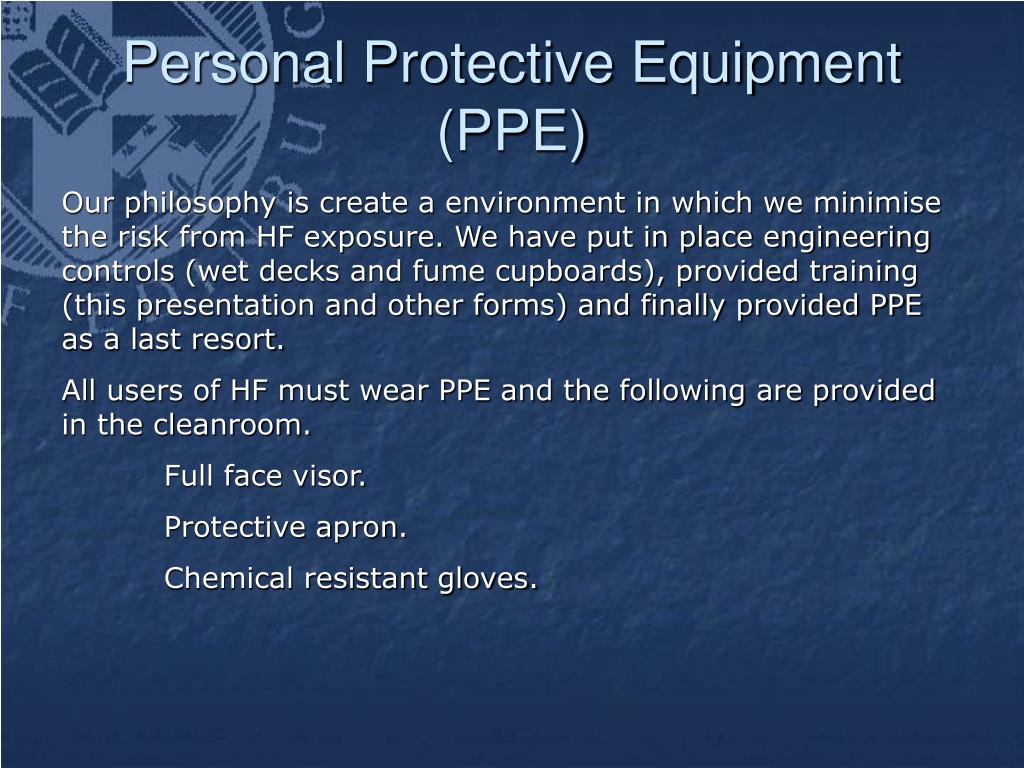 Personal Protective Equipment (PPE)

Our philosophy is create a environment in which we minimise the risk from HF exposure. We have put in place engineering controls (wet decks and fume cupboards), provided training (this presentation and other forms) and finally provided PPE as a last resort.

All users of HF must wear PPE and the following are provided in the cleanroom.

Full face visor.

Protective apron.

Chemical resistant gloves.